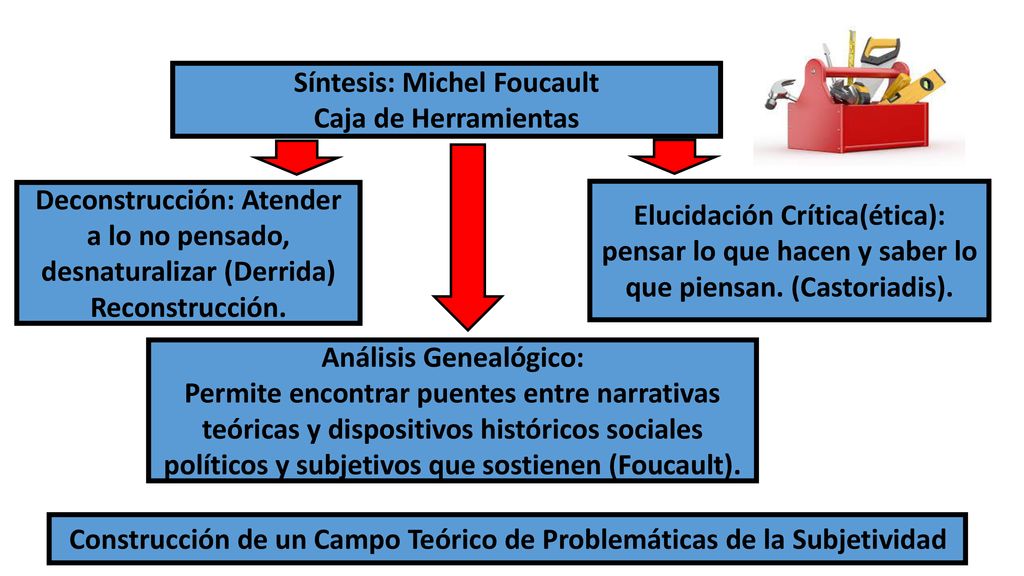 Síntesis: Michel Foucault
Caja de Herramientas

Deconstrucción: Atender a lo no pensado, desnaturalizar (Derrida) Reconstrucción.

Elucidación Crítica(ética): pensar lo que hacen y saber lo que piensan. (Castoriadis).

Análisis Genealógico:
Permite encontrar puentes entre narrativas teóricas y dispositivos históricos sociales políticos y subjetivos que sostienen (Foucault).

Construcción de un Campo Teórico de Problemáticas de la Subjetividad